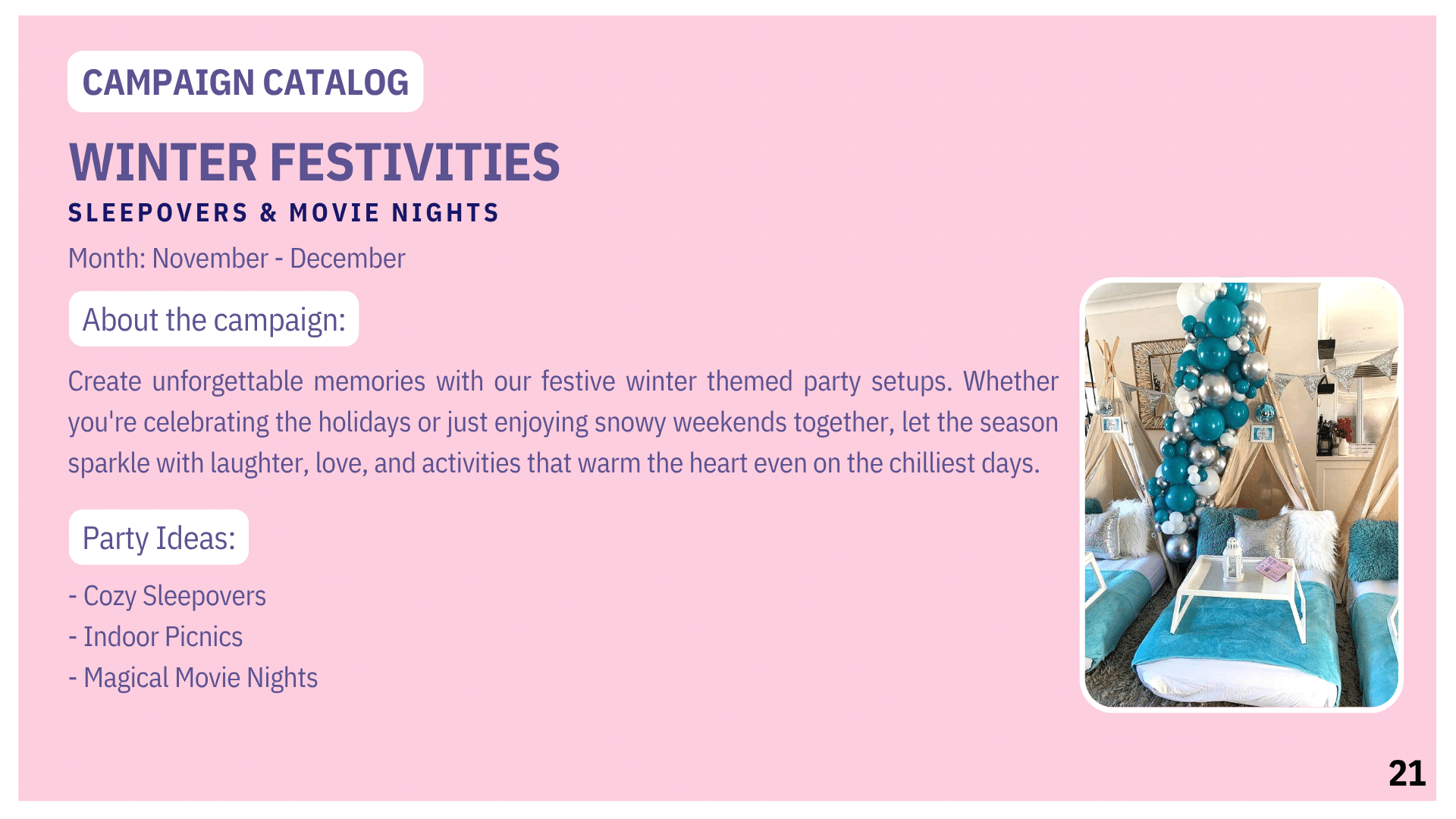 CAMPAIGN CATALOG

WINTER FESTIVITIES

SLEEPOVERS & MOVIE NIGHTS

Month: November - December

About the campaign:

Create unforgettable memories with our festive winter themed party setups. Whether you're celebrating the holidays or just enjoying snowy weekends together, let the season sparkle with laughter, love, and activities that warm the heart even on the chilliest days.

Party Ideas:

- Cozy Sleepovers
- Indoor Picnics
- Magical Movie Nights

21